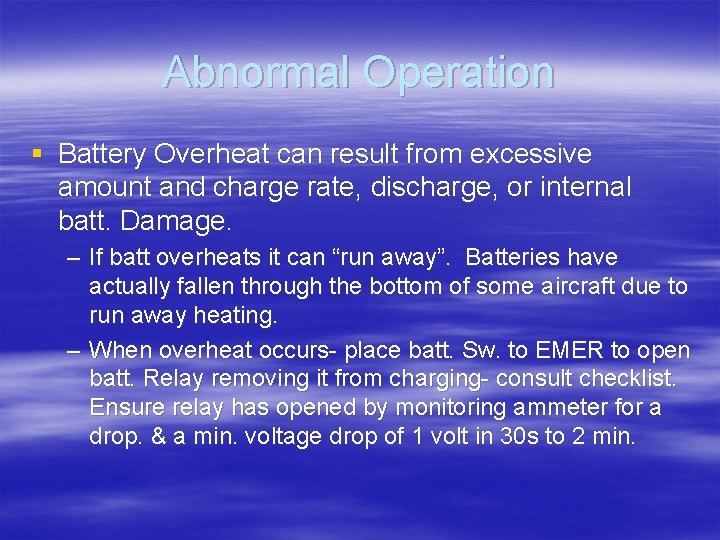 Abnormal Operation

▪ Battery Overheat can result from excessive amount and charge rate, discharge, or internal batt. Damage.

– If batt overheats it can “run away”. Batteries have actually fallen through the bottom of some aircraft due to run away heating.

– When overheat occurs- place batt. Sw. to EMER to open batt. Relay removing it from charging- consult checklist. Ensure relay has opened by monitoring ammeter for a drop. & a min. voltage drop of 1 volt in 30s to 2 min.